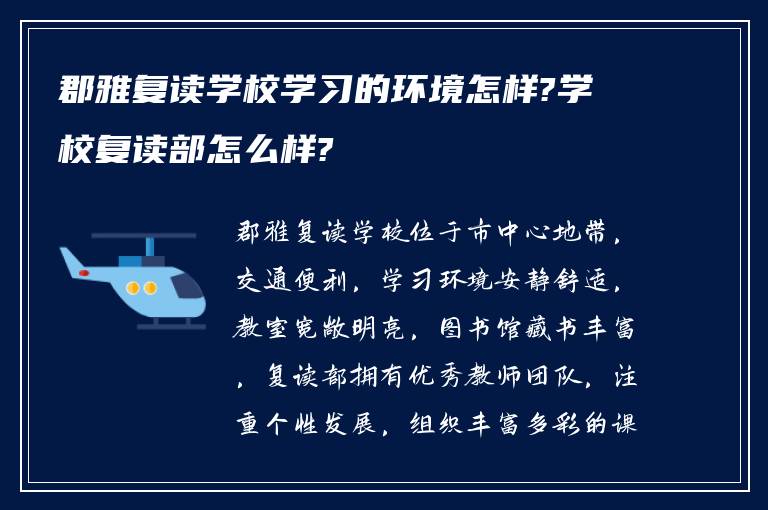 郡雅复读学校学习的环境怎样?学校复读部怎么样?

郡雅复读学校位于市中心地带，交通便利，学习环境安静舒适，教室宽敞明亮，图书馆藏书丰富，复读部拥有优秀教师团队，注重个性发展，组织丰富多彩的课